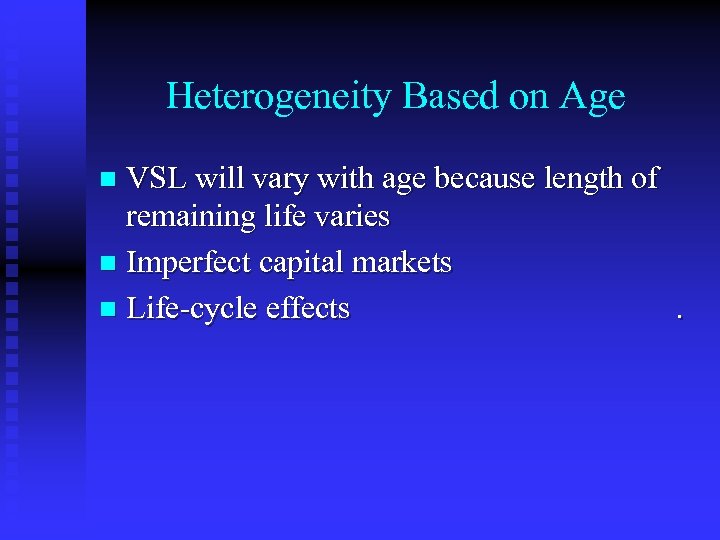 Heterogeneity Based on Age

- VSL will vary with age because length of remaining life varies
- Imperfect capital markets
- Life-cycle effects .